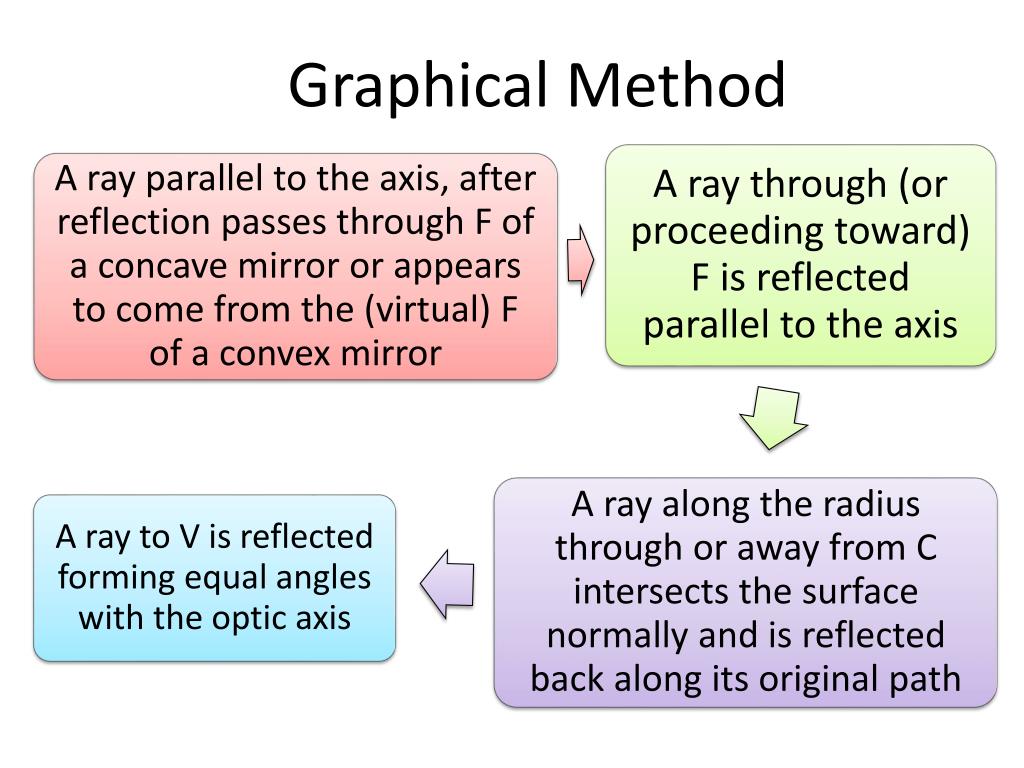 Graphical Method

A ray parallel to the axis, after reflection passes through F of a concave mirror or appears to come from the (virtual) F of a convex mirror

A ray through (or proceeding toward) F is reflected parallel to the axis

A ray along the radius through or away from C intersects the surface normally and is reflected back along its original path

A ray to V is reflected forming equal angles with the optic axis